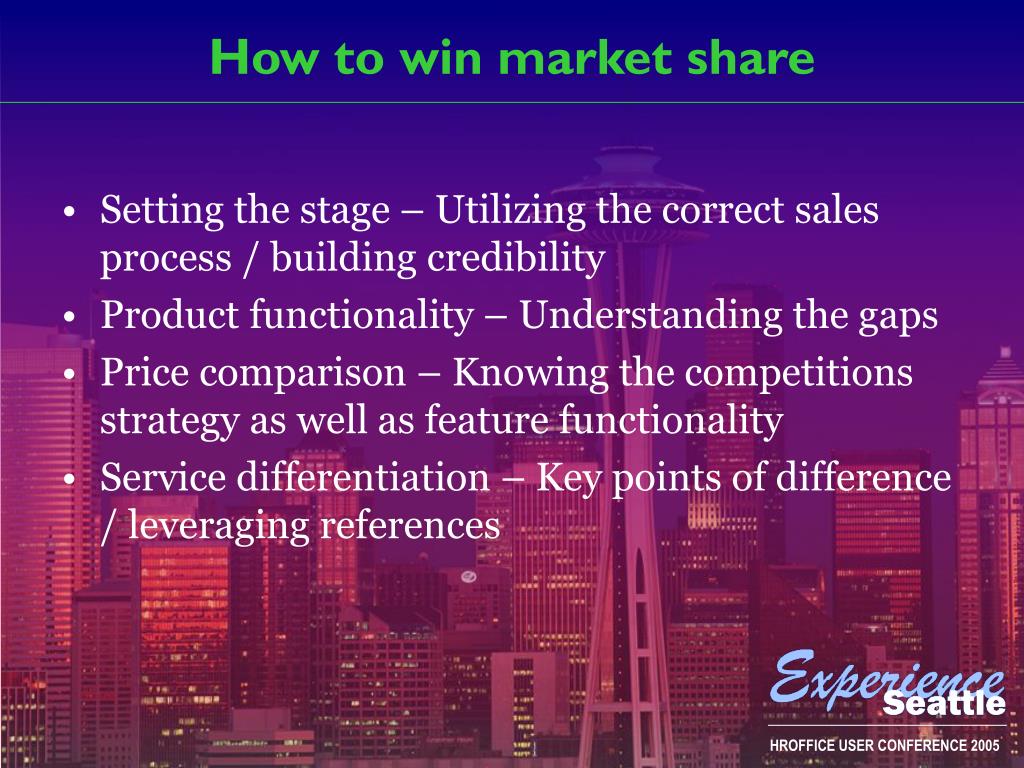 How to win market share

• Setting the stage – Utilizing the correct sales process / building credibility
• Product functionality – Understanding the gaps
• Price comparison – Knowing the competitions strategy as well as feature functionality
• Service differentiation – Key points of difference / leveraging references

Experience Seattle

HROFFICE USER CONFERENCE 2005